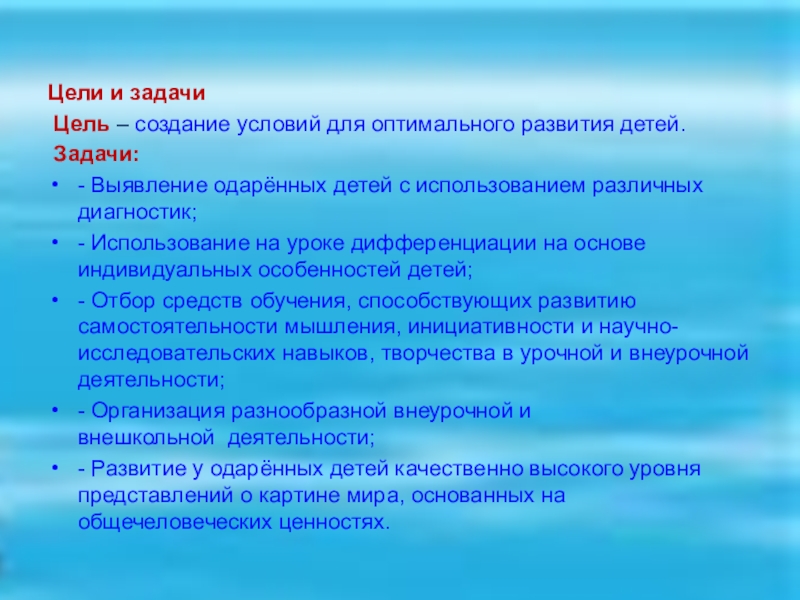 Цели и задачи
Цель – создание условий для оптимального развития детей.
Задачи:
• - Выявление одарённых детей с использованием различных диагностик;
• - Использование на уроке дифференциации на основе индивидуальных особенностей детей;
• - Отбор средств обучения, способствующих развитию самостоятельности мышления, инициативности и научно-исследовательских навыков, творчества в урочной и внеурочной деятельности;
• - Организация разнообразной внеурочной и внешкольной деятельности;
• - Развитие у одарённых детей качественно высокого уровня представлений о картине мира, основанных на общечеловеческих ценностях.